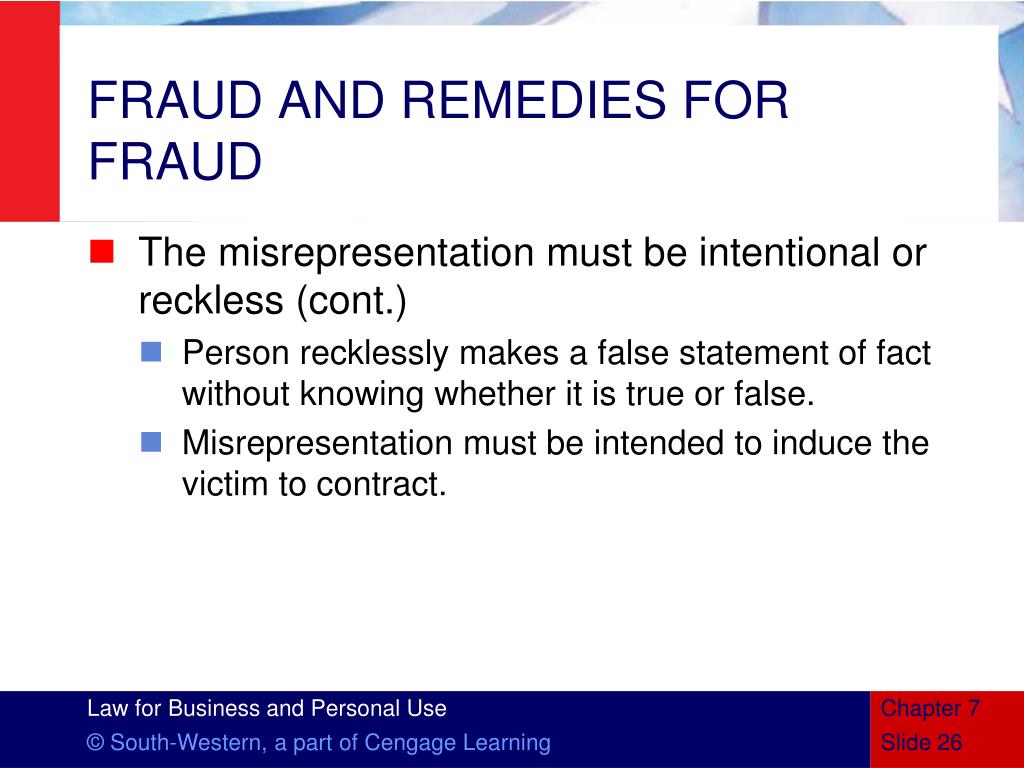 FRAUD AND REMEDIES FOR FRAUD

The misrepresentation must be intentional or reckless (cont.)

Person recklessly makes a false statement of fact without knowing whether it is true or false.

Misrepresentation must be intended to induce the victim to contract.

Law for Business and Personal Use

© South-Western, a part of Cengage Learning

Chapter 7

Slide 26